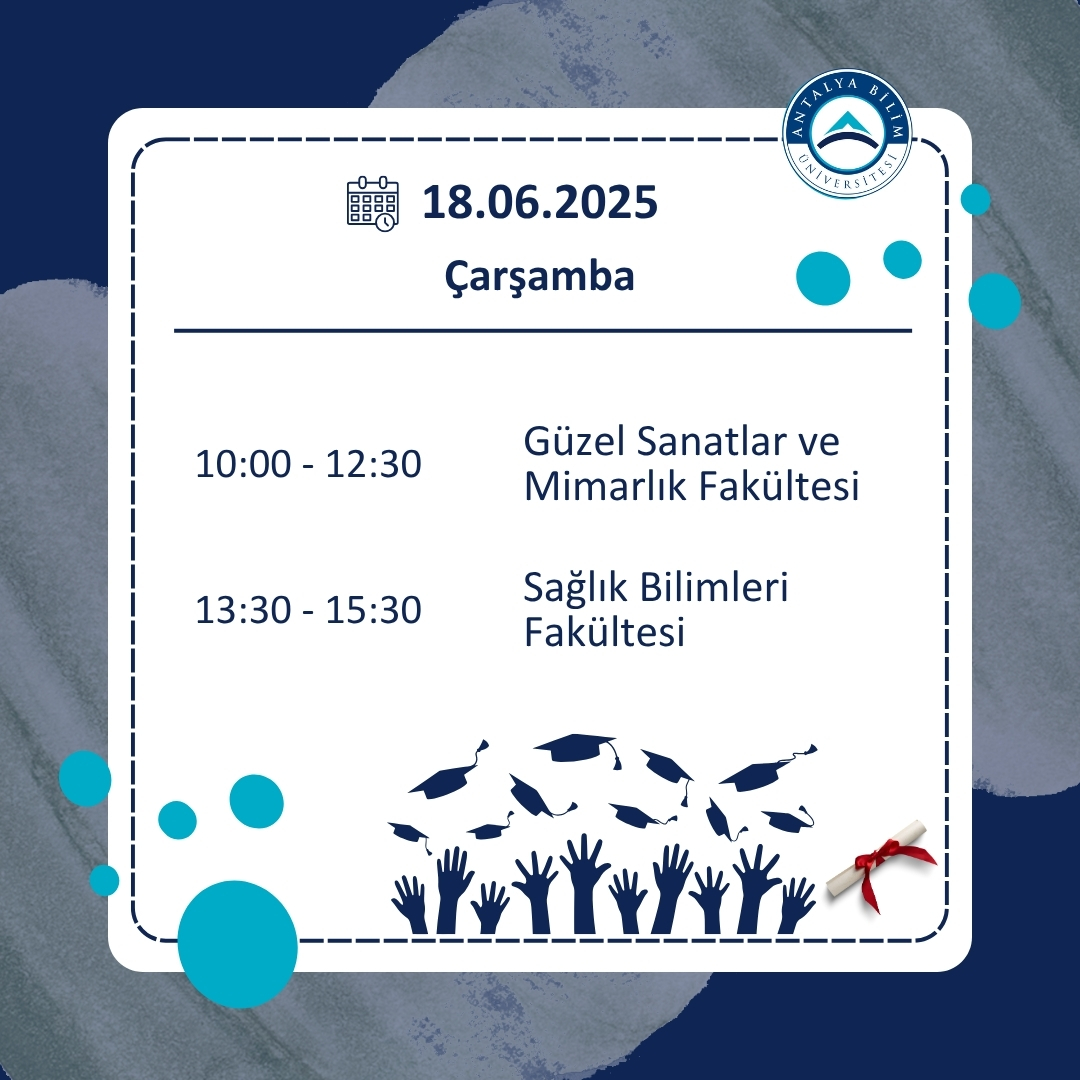 ANTALYA BİLİM ÜNİVERSİTESİ

18.06.2025

Çarşamba

10:00 - 12:30 Güzel Sanatlar ve Mimarlık Fakültesi

13:30 - 15:30 Sağlık Bilimleri Fakültesi